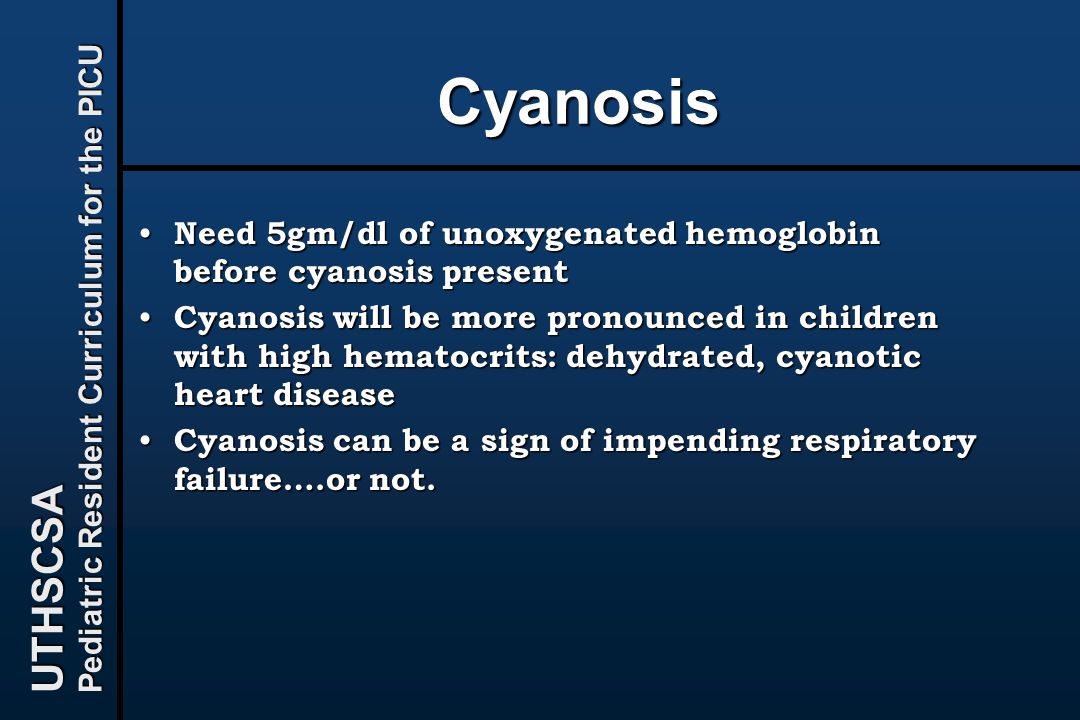 UTHSCSA
Pediatric Resident Curriculum for the PICU

Cyanosis

• Need 5gm/dl of unoxygenated hemoglobin before cyanosis present
• Cyanosis will be more pronounced in children with high hematocrits: dehydrated, cyanotic heart disease
• Cyanosis can be a sign of impending respiratory failure….or not.